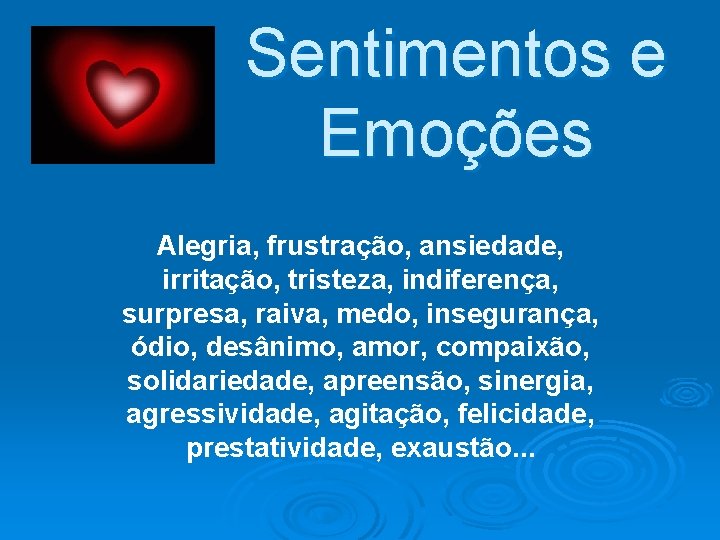 Sentimentos e Emoções

Alegria, frustração, ansiedade, irritação, tristeza, indiferença, surpresa, raiva, medo, insegurança, ódio, desânimo, amor, compaixão, solidariedade, apreensão, sinergia, agressividade, agitação, felicidade, prestatividade, exaustão...